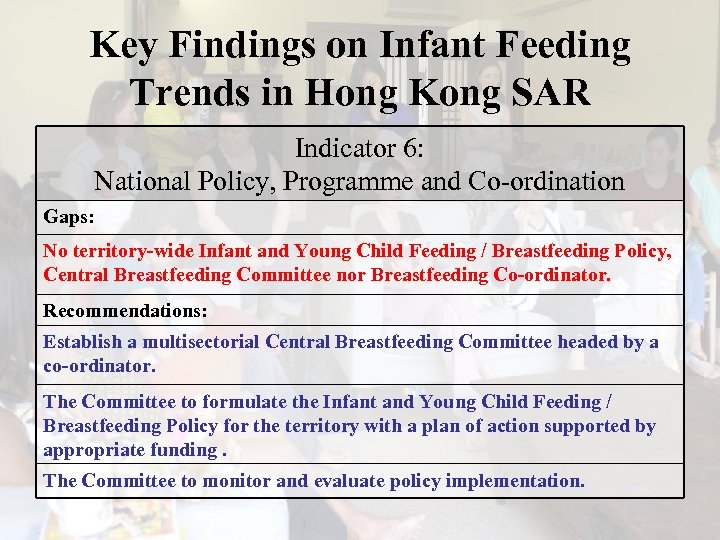 Key Findings on Infant Feeding Trends in Hong Kong SAR

| Indicator 6: National Policy, Programme and Co-ordination |
|---|
| Gaps: |
| No territory-wide Infant and Young Child Feeding / Breastfeeding Policy, Central Breastfeeding Committee nor Breastfeeding Co-ordinator. |
| Recommendations: |
| Establish a multisectorial Central Breastfeeding Committee headed by a co-ordinator. |
| The Committee to formulate the Infant and Young Child Feeding / Breastfeeding Policy for the territory with a plan of action supported by appropriate funding . |
| The Committee to monitor and evaluate policy implementation. |